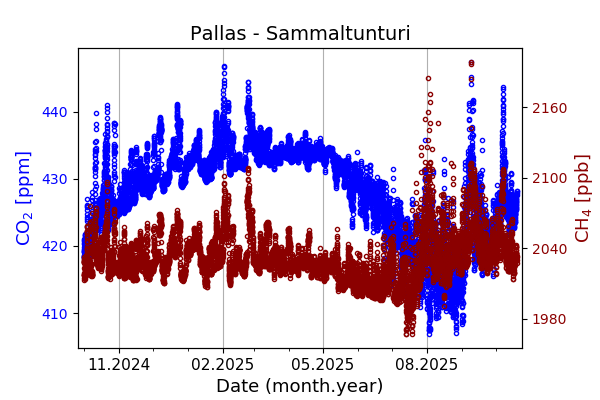 Pallas - Sammaltunturi

$CO_2$ [ppm]

440
430
420
410

$CH_4$ [ppb]

2160
2100
2040
1980

11.2024
02.2025
05.2025
08.2025

Date (month.year)